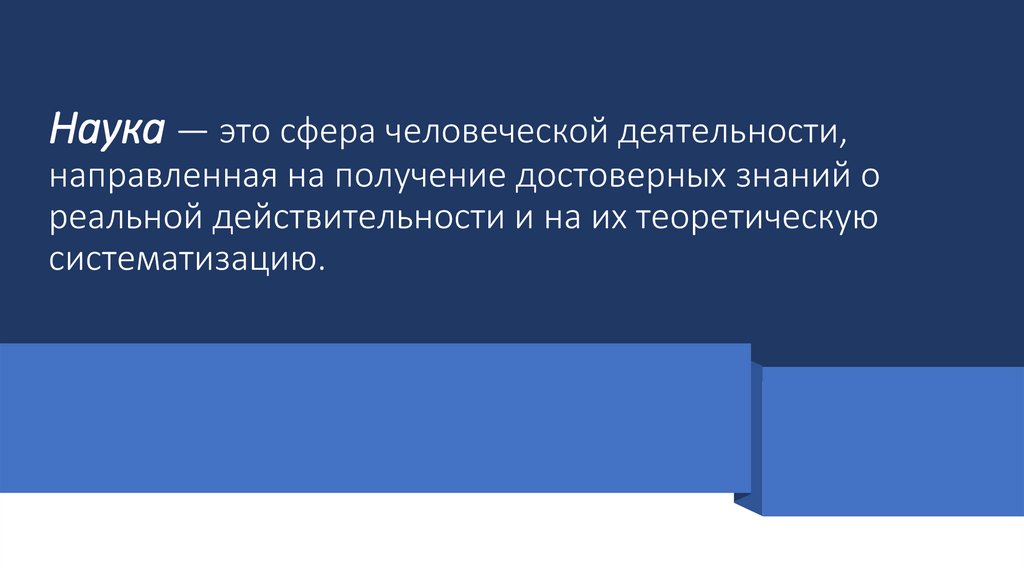 Наука — это сфера человеческой деятельности, направленная на получение достоверных знаний о реальной действительности и на их теоретическую систематизацию.